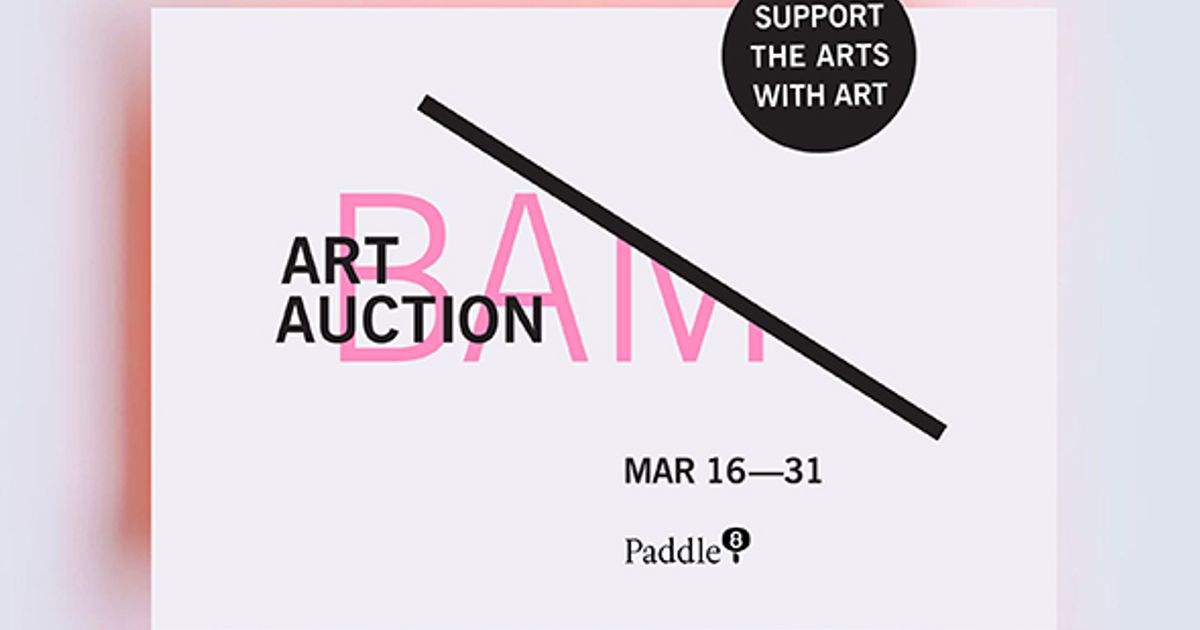 SUPPORT THE ARTS WITH ART

BAM

ART AUCTION

MAR 16—31

Paddle8